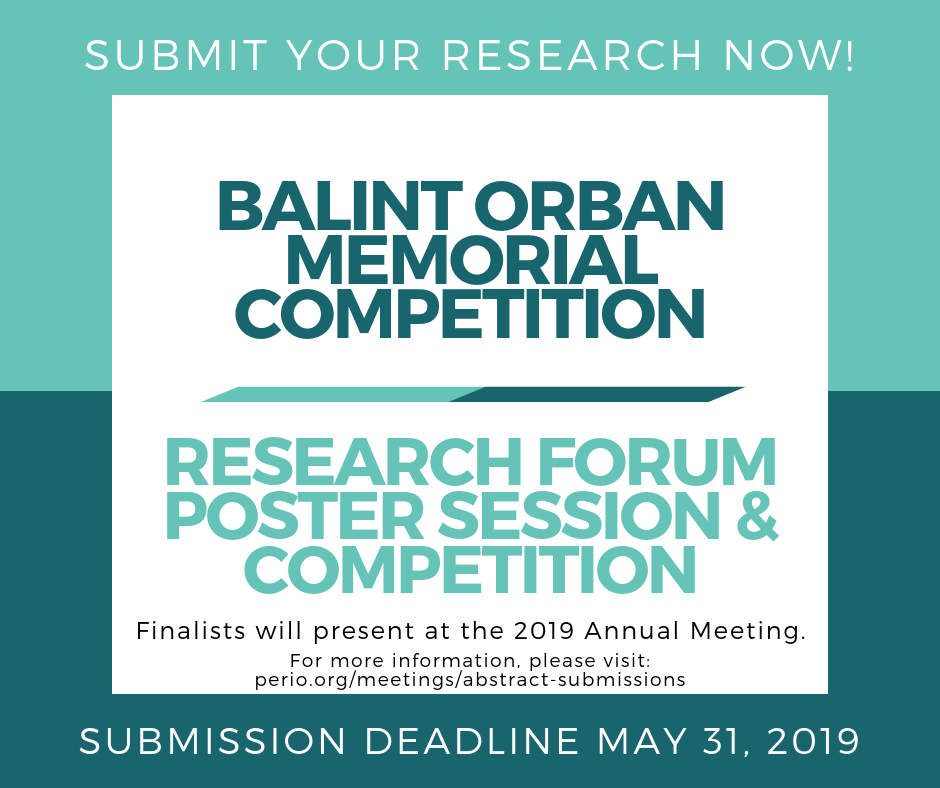 SUBMIT YOUR RESEARCH NOW!

BALINT ORBAN MEMORIAL COMPETITION

RESEARCH FORUM POSTER SESSION & COMPETITION

Finalists will present at the 2019 Annual Meeting.

For more information, please visit: perio.org/meetings/abstract-submissions

SUBMISSION DEADLINE MAY 31, 2019